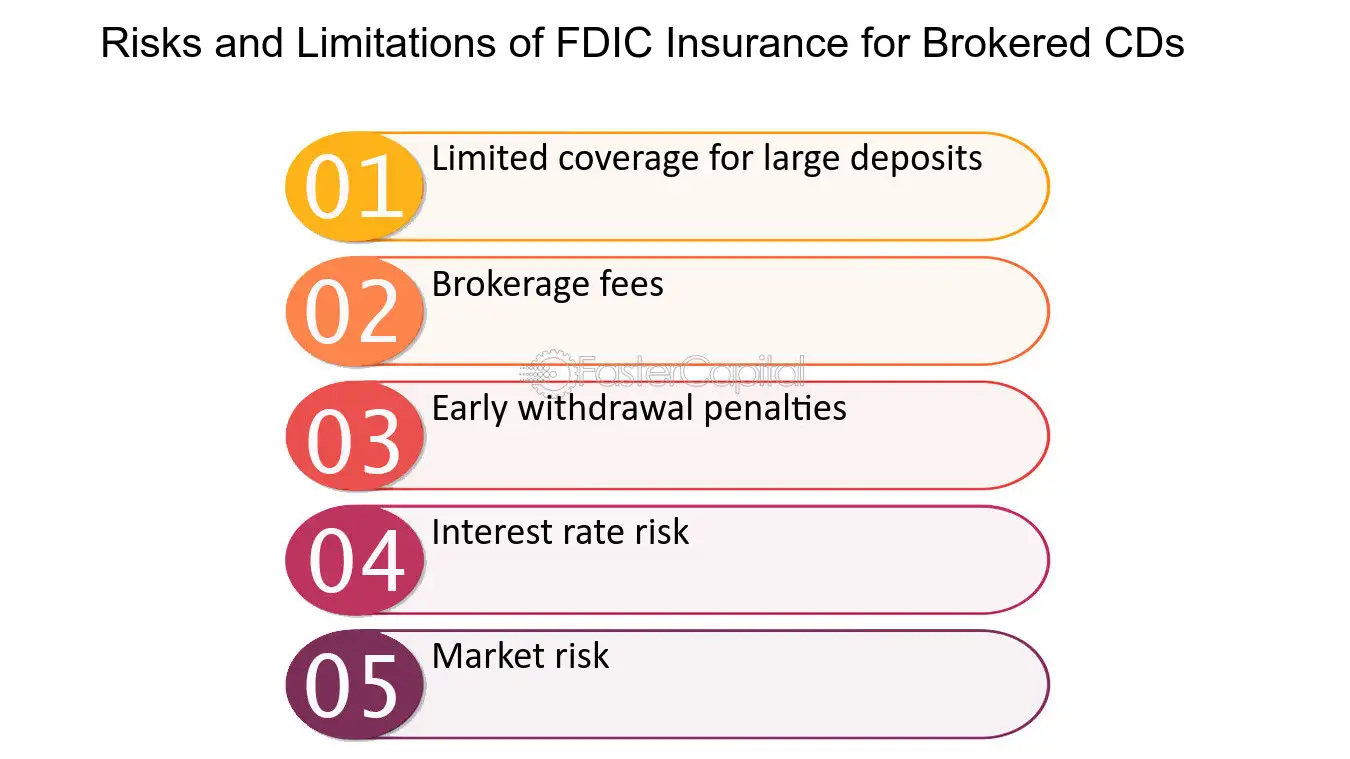 Risks and Limitations of FDIC Insurance for Brokered CDs

01 Limited coverage for large deposits

02 Brokerage fees

03 Early withdrawal penalties

04 Interest rate risk

05 Market risk

FasterCapital